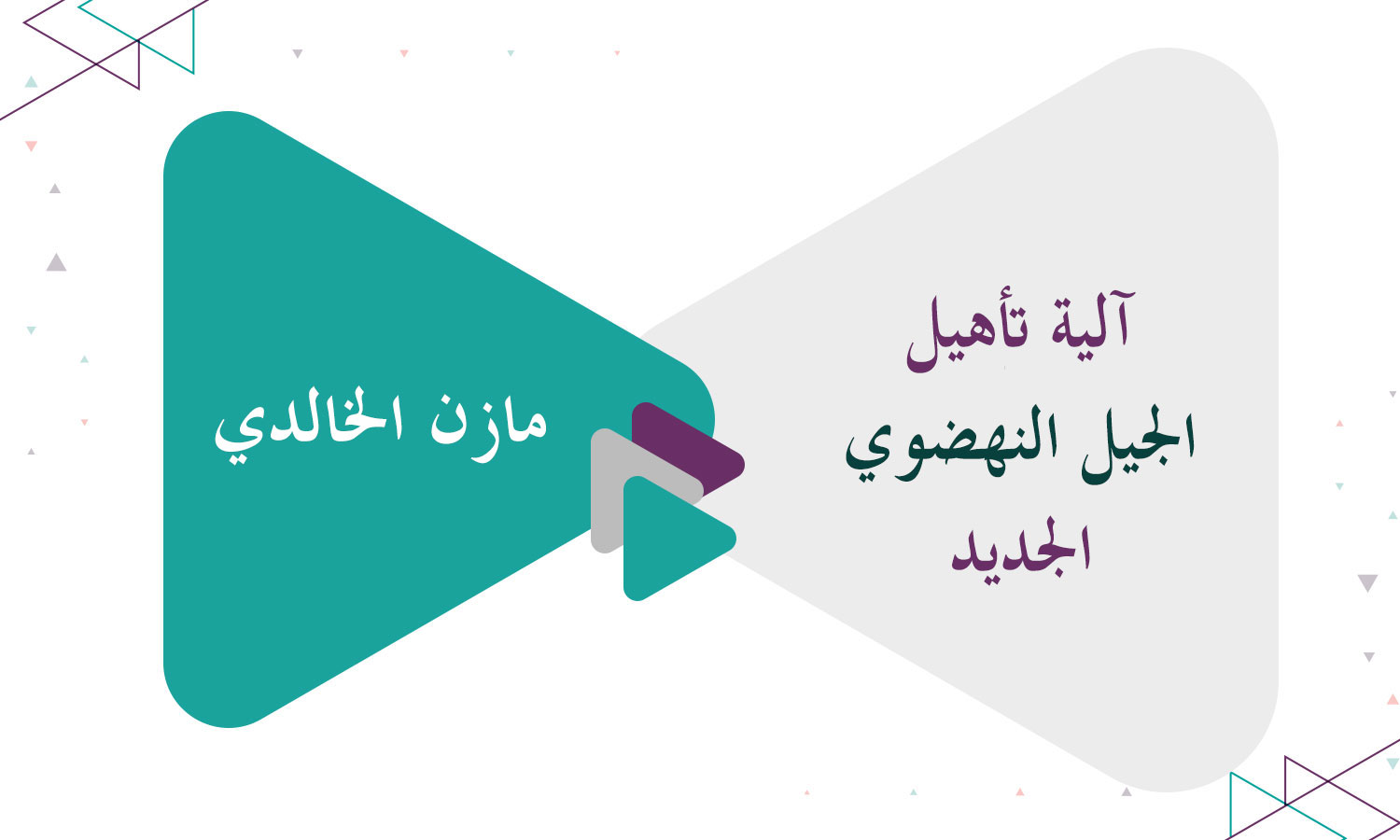 آلية تأهيل
الجيل النهضوي
الجديد

مازن الخالدي